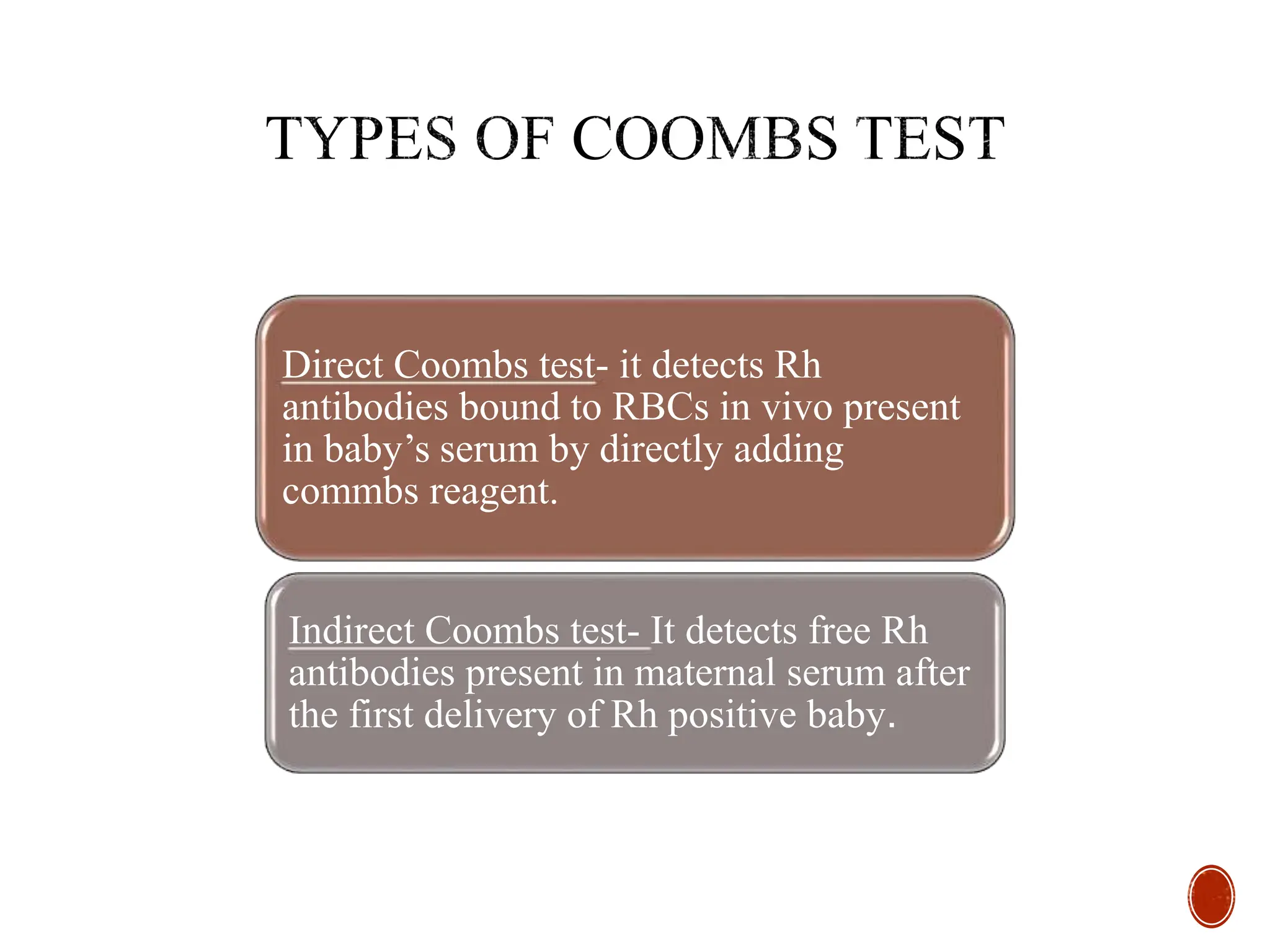 TYPES OF COOMBS TEST

Direct Coombs test- it detects Rh antibodies bound to RBCs in vivo present in baby’s serum by directly adding commbs reagent.

Indirect Coombs test- It detects free Rh antibodies present in maternal serum after the first delivery of Rh positive baby.